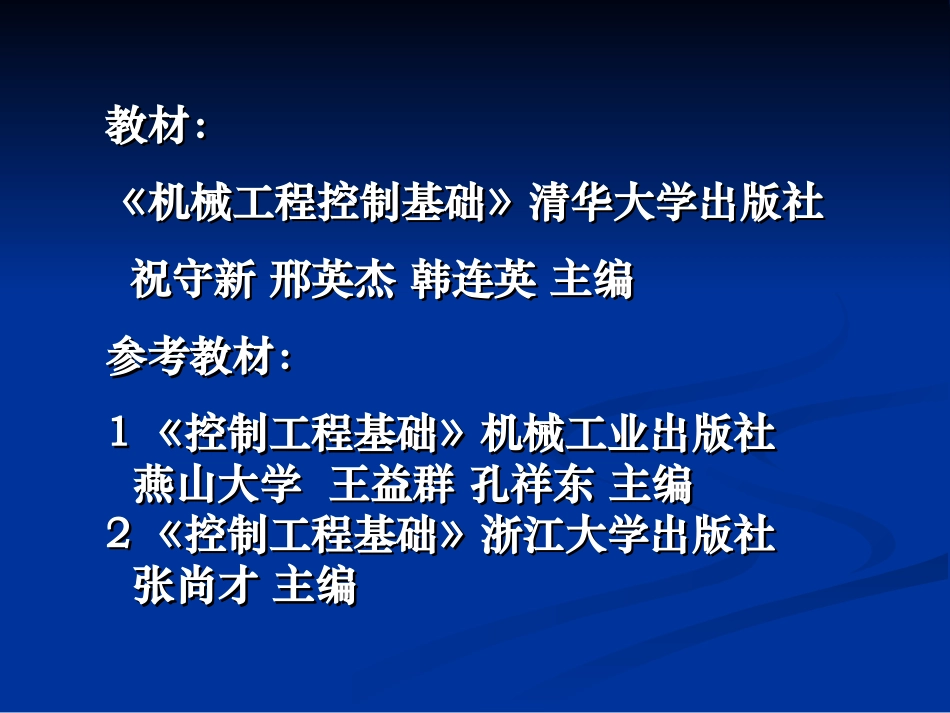 教材：

《机械工程控制基础》清华大学出版社

祝守新 邢英杰 韩连英 主编

参考教材：

1 《控制工程基础》机械工业出版社
燕山大学 王益群 孔祥东 主编
2 《控制工程基础》浙江大学出版社
张尚才 主编